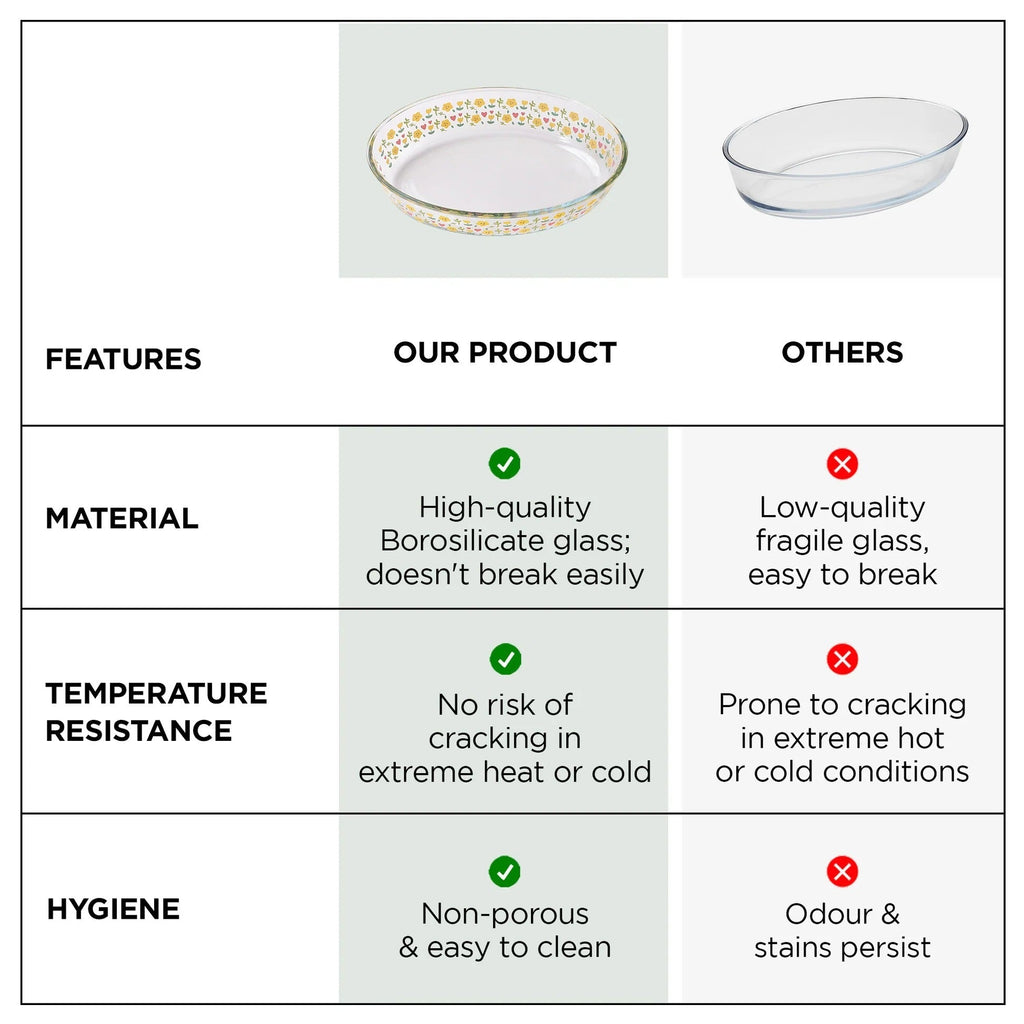 | FEATURES | OUR PRODUCT | OTHERS |
|---|---|---|
| MATERIAL | High-quality Borosilicate glass; doesn't break easily | Low-quality fragile glass, easy to break |
| TEMPERATURE RESISTANCE | No risk of cracking in extreme heat or cold | Prone to cracking in extreme hot or cold conditions |
| HYGIENE | Non-porous & easy to clean | Odour & stains persist |